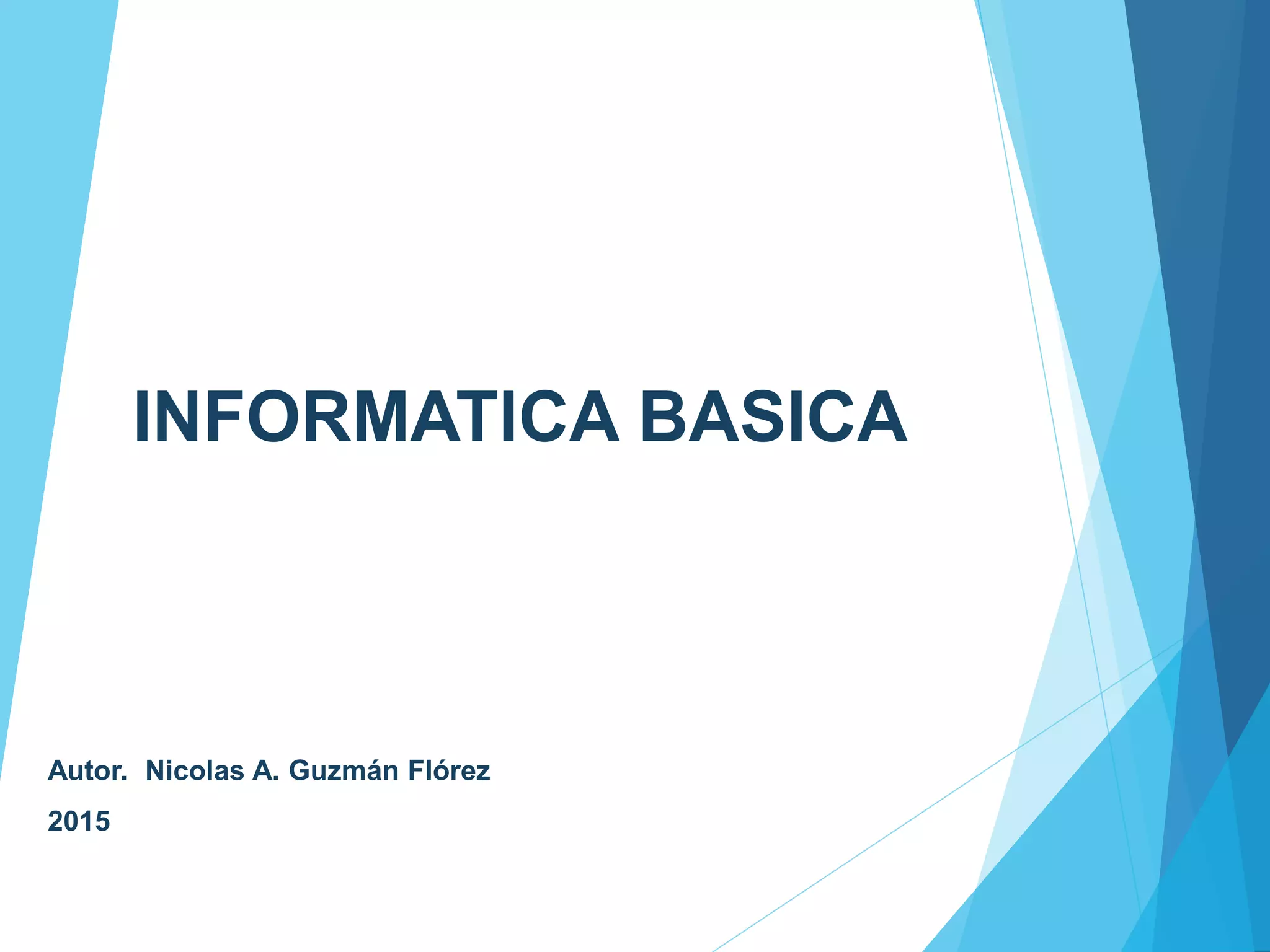 INFORMATICA BASICA

Autor. Nicolas A. Guzmán Flórez

2015